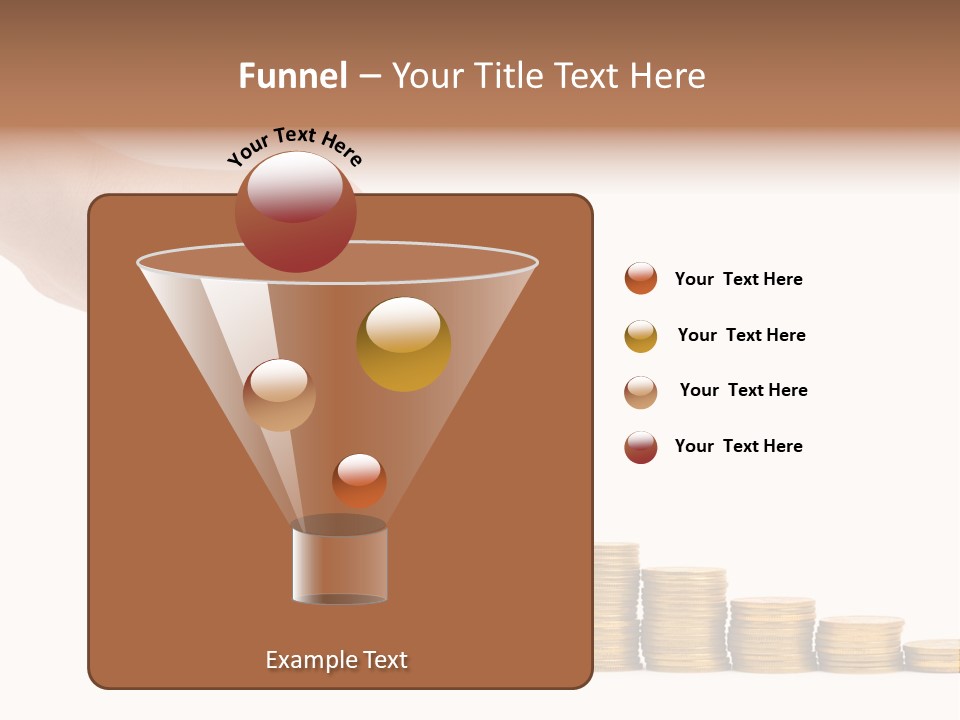 Funnel – Your Title Text Here

Your Text Here

Your Text Here

Your Text Here

Your Text Here

Your Text Here

Example Text